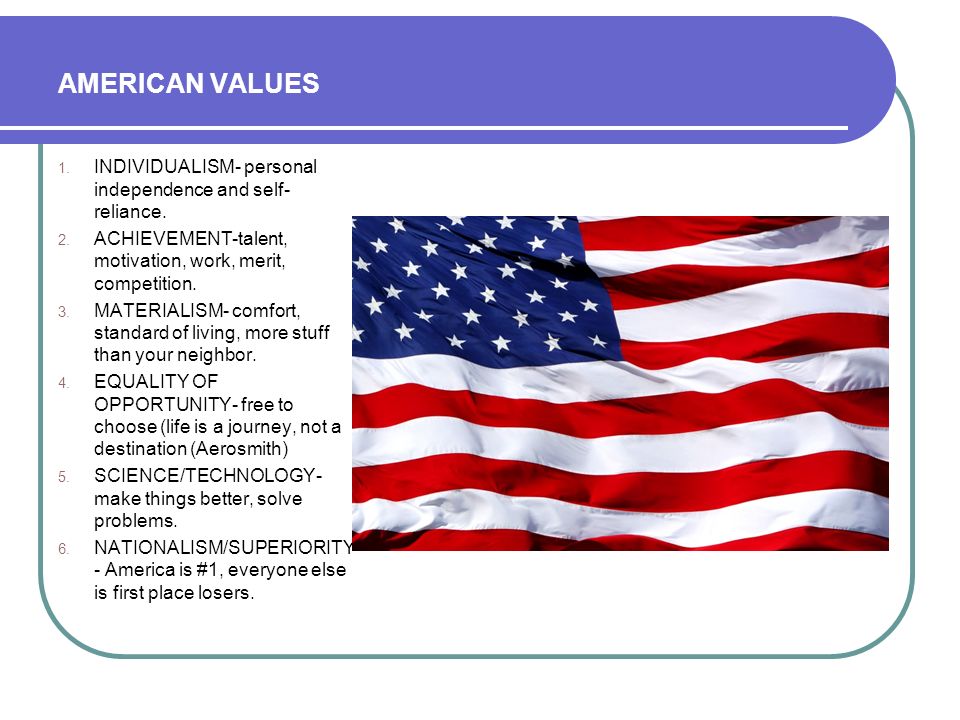 AMERICAN VALUES

1. INDIVIDUALISM- personal independence and self-reliance.
2. ACHIEVEMENT-talent, motivation, work, merit, competition.
3. MATERIALISM- comfort, standard of living, more stuff than your neighbor.
4. EQUALITY OF OPPORTUNITY- free to choose (life is a journey, not a destination (Aerosmith)
5. SCIENCE/TECHNOLOGY- make things better, solve problems.
6. NATIONALISM/SUPERIORITY - America is #1, everyone else is first place losers.